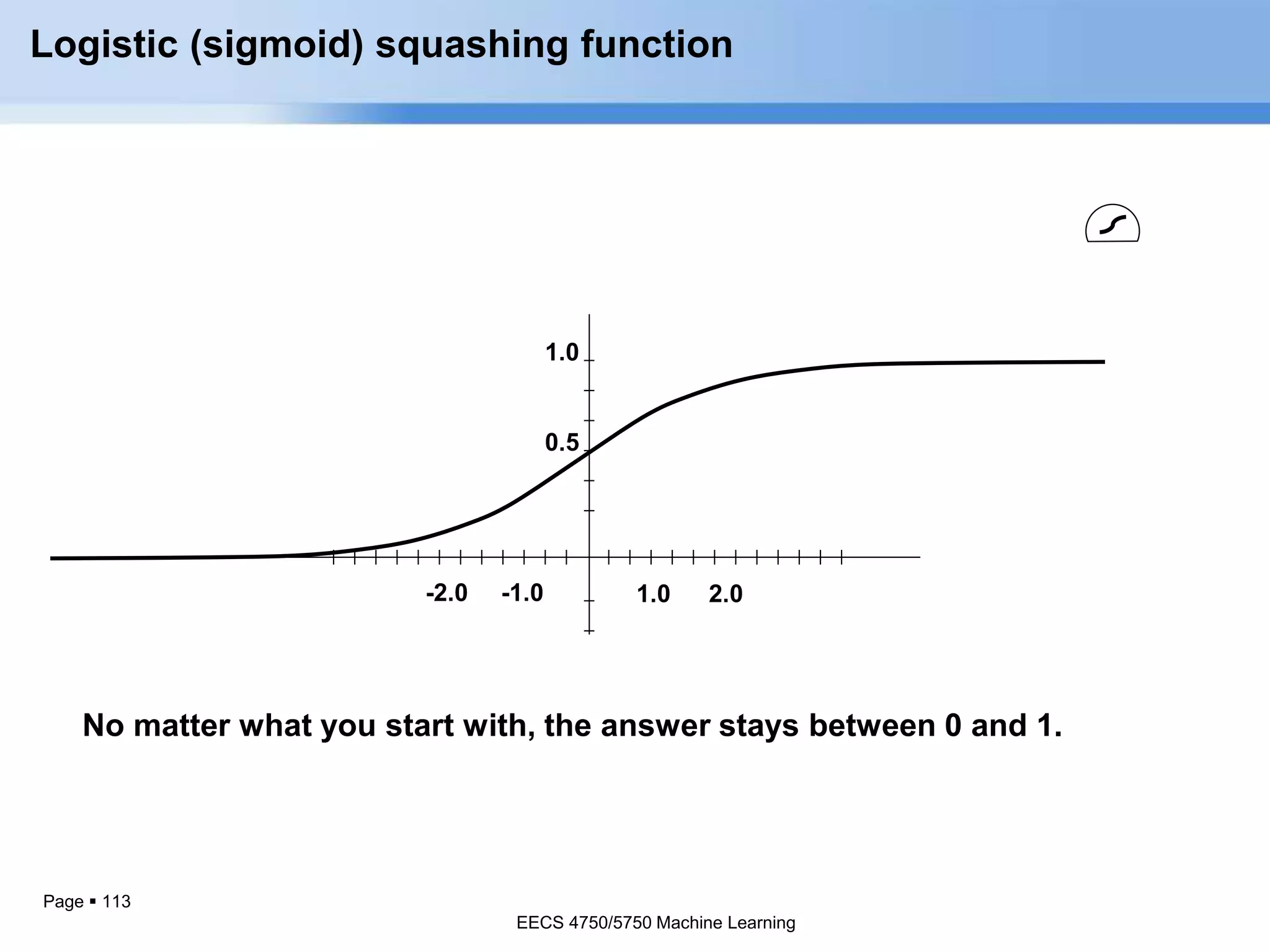 Logistic (sigmoid) squashing function

1.0

0.5

-2.0 -1.0 1.0 2.0

No matter what you start with, the answer stays between 0 and 1.

Page ▪ 113

EECS 4750/5750 Machine Learning